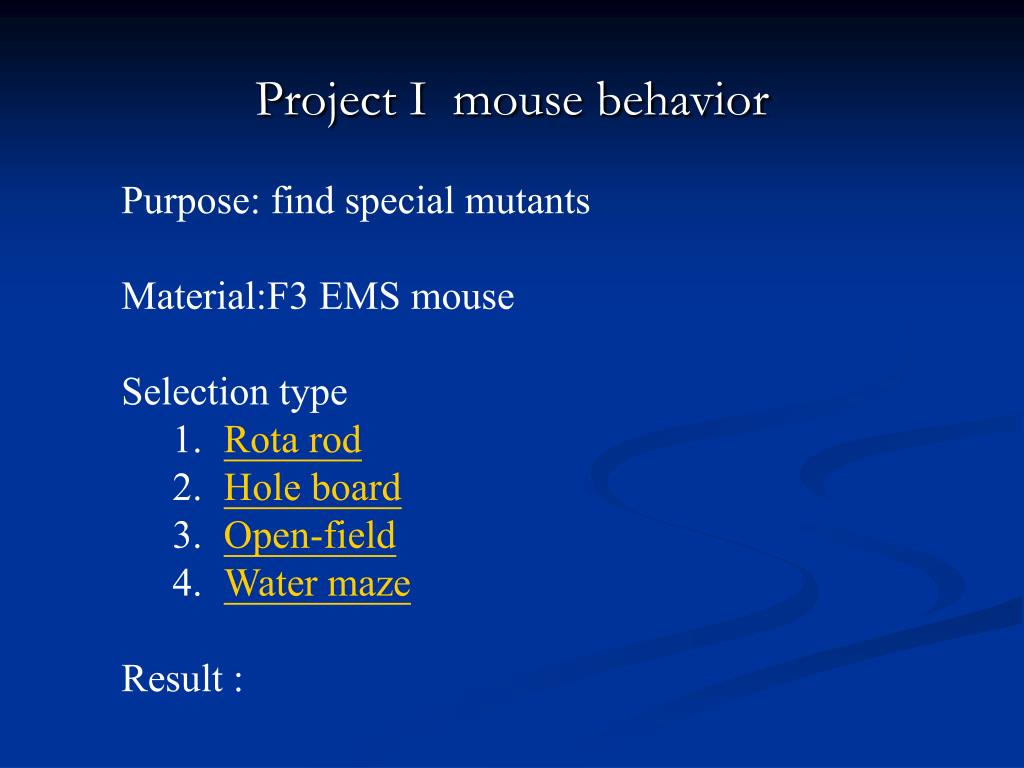 Project I  mouse behavior

Purpose: find special mutants

Material:F3 EMS mouse

Selection type
1. Rota rod
2. Hole board
3. Open-field
4. Water maze

Result :